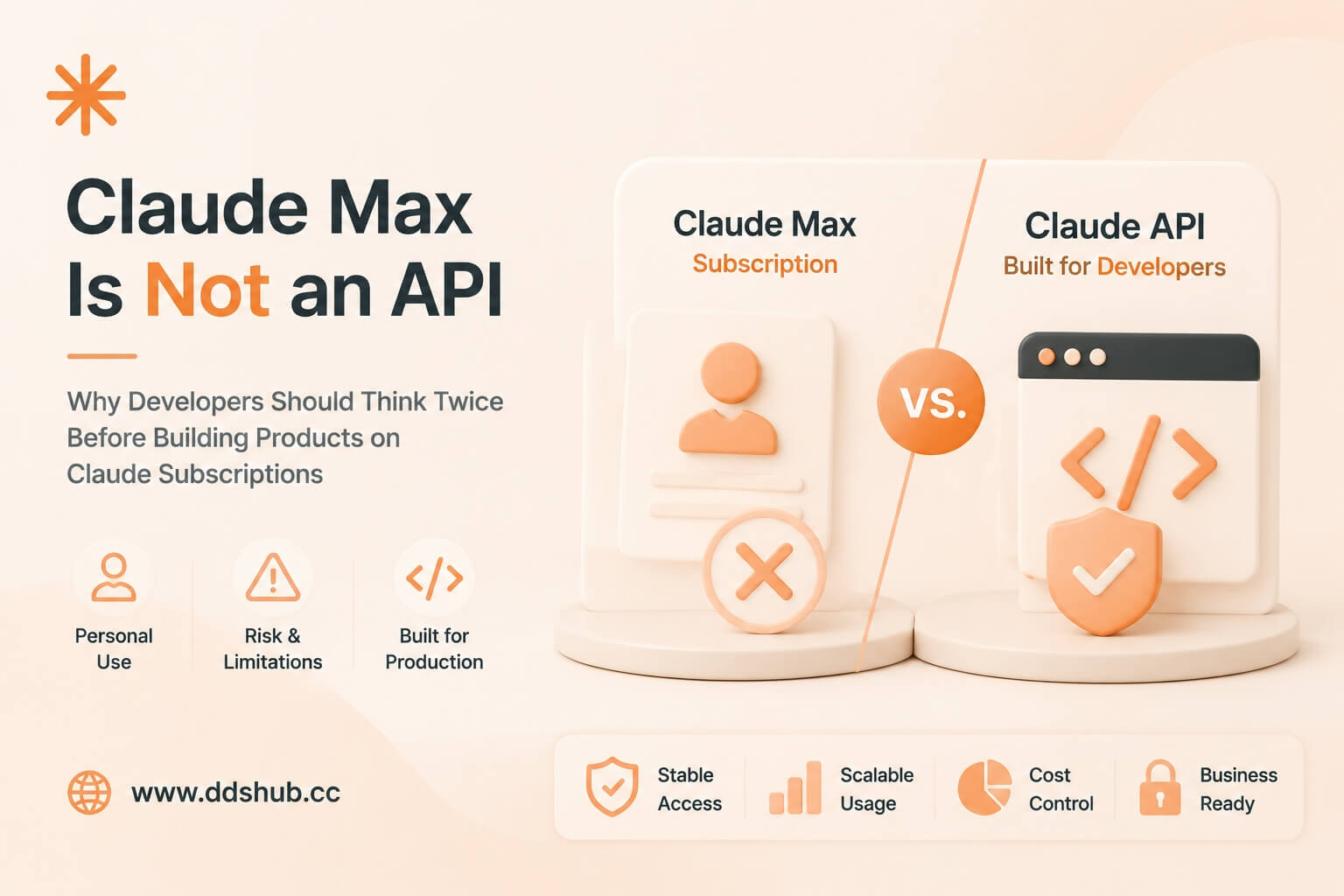 Claude Max Is Not an API

Why Developers Should Think Twice Before Building Products on Claude Subscriptions

Personal Use

Risk & Limitations

Built for Production

www.ddshub.cc

Claude Max
Subscription

VS.

Claude API
Built for Developers

Stable Access

Scalable Usage

Cost Control

Business Ready